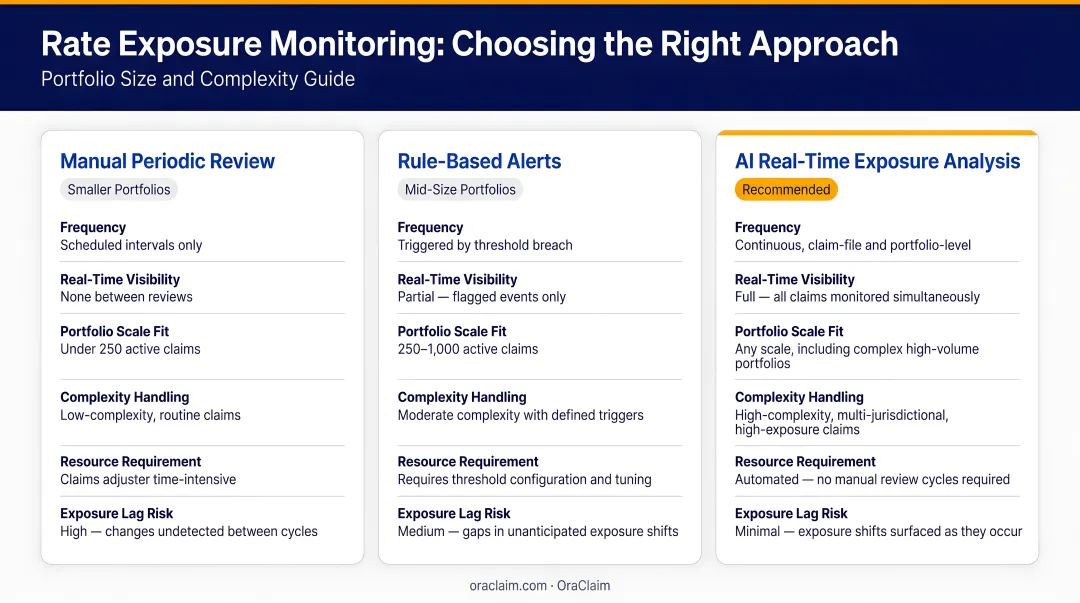 Rate Exposure Monitoring: Choosing the Right Approach
Portfolio Size and Complexity Guide

Manual Periodic Review
Smaller Portfolios

Frequency
Scheduled intervals only

Real-Time Visibility
None between reviews

Portfolio Scale Fit
Under 250 active claims

Complexity Handling
Low-complexity, routine claims

Resource Requirement
Claims adjuster time-intensive

Exposure Lag Risk
High — changes undetected between cycles

Rule-Based Alerts
Mid-Size Portfolios

Frequency
Triggered by threshold breach

Real-Time Visibility
Partial — flagged events only

Portfolio Scale Fit
250–1,000 active claims

Complexity Handling
Moderate complexity with defined triggers

Resource Requirement
Requires threshold configuration and tuning

Exposure Lag Risk
Medium — gaps in unanticipated exposure shifts

AI Real-Time Exposure Analysis
Recommended

Frequency
Continuous, claim-file and portfolio-level

Real-Time Visibility
Full — all claims monitored simultaneously

Portfolio Scale Fit
Any scale, including complex high-volume portfolios

Complexity Handling
High-complexity, multi-jurisdictional, high-exposure claims

Resource Requirement
Automated — no manual review cycles required

Exposure Lag Risk
Minimal — exposure shifts surfaced as they occur

oraclaim.com · OraClaim